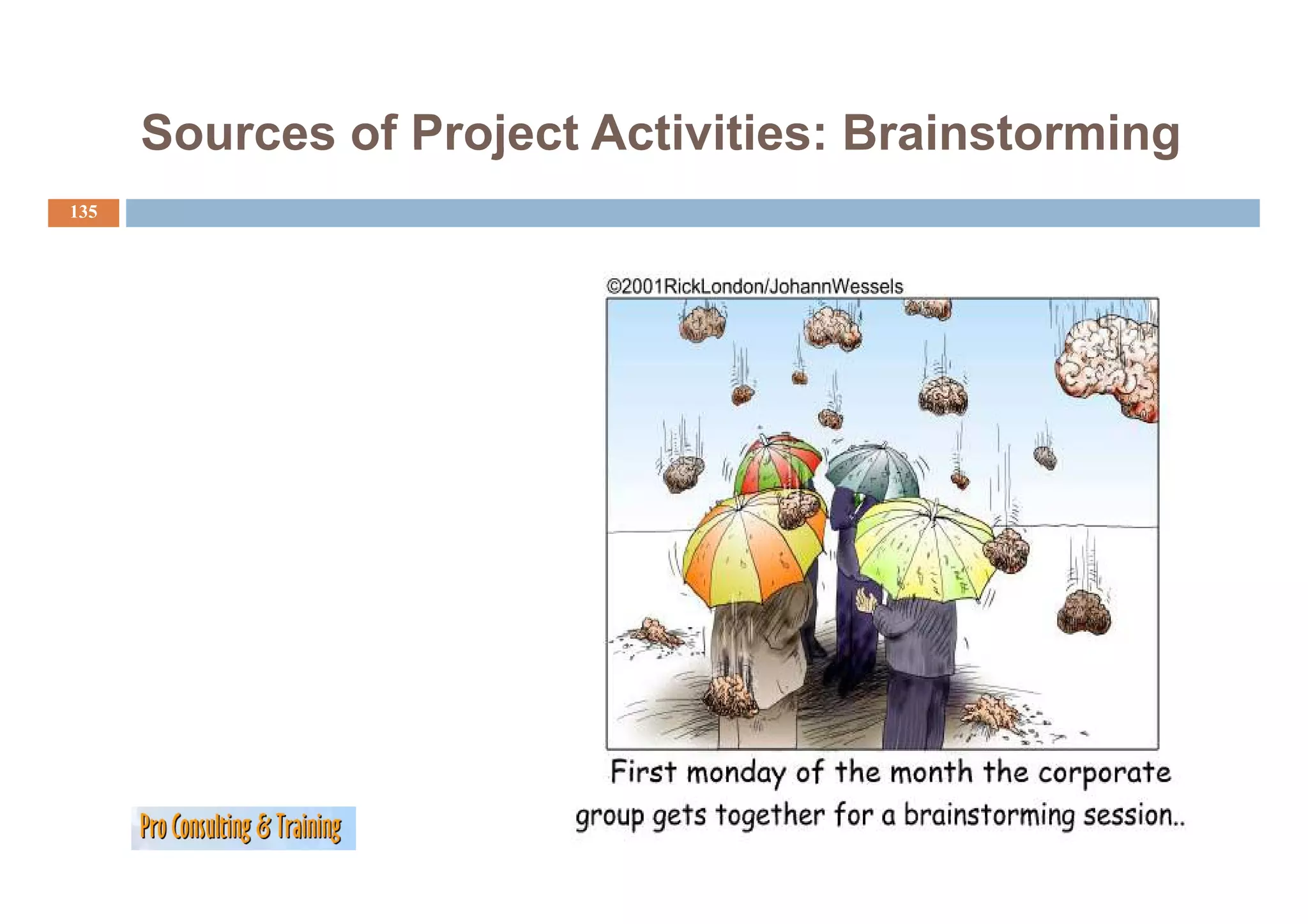 Sources of Project Activities: Brainstorming

135

©2001RickLondon/JohannWessels

First monday of the month the corporate group gets together for a brainstorming session..

Pro Consulting & Training